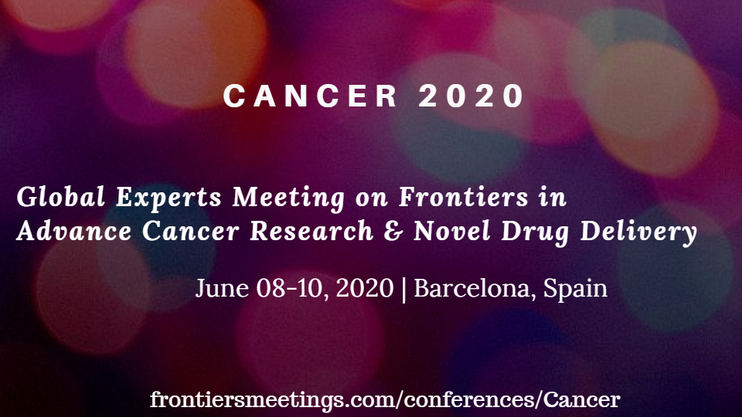 CANCER 2020

Global Experts Meeting on Frontiers in Advance Cancer Research & Novel Drug Delivery

June 08-10, 2020 | Barcelona, Spain

frontiersmeetings.com/conferences/Cancer